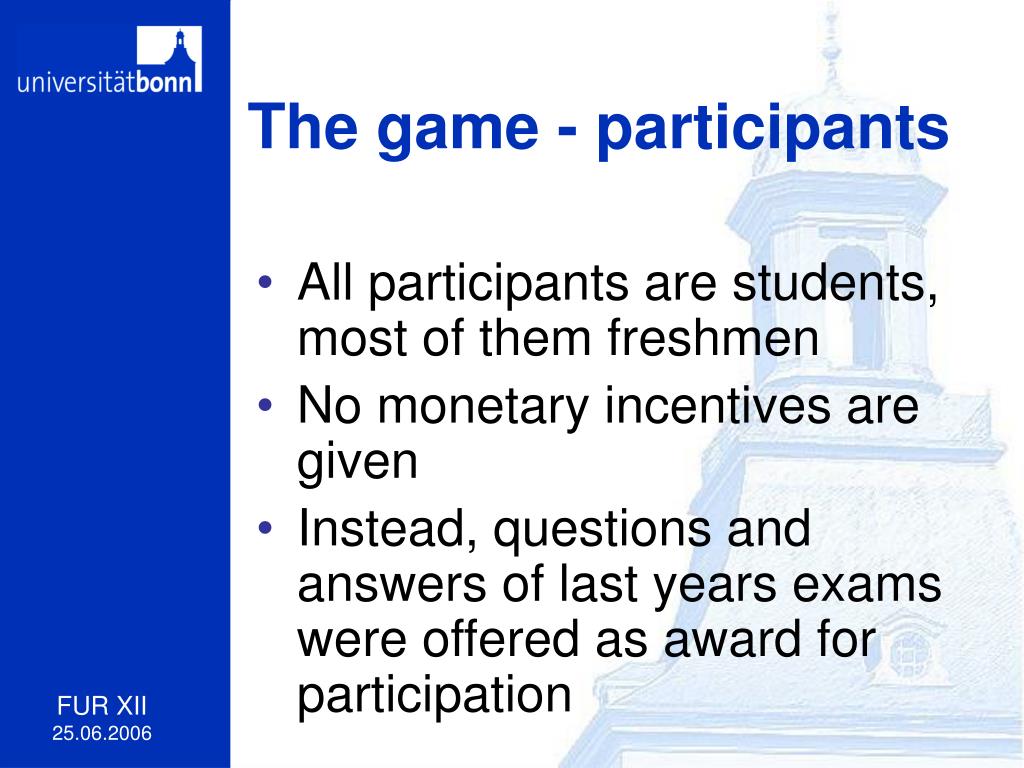 universitätbonn

The game - participants

• All participants are students, most of them freshmen
• No monetary incentives are given
• Instead, questions and answers of last years exams were offered as award for participation

FUR XII
25.06.2006